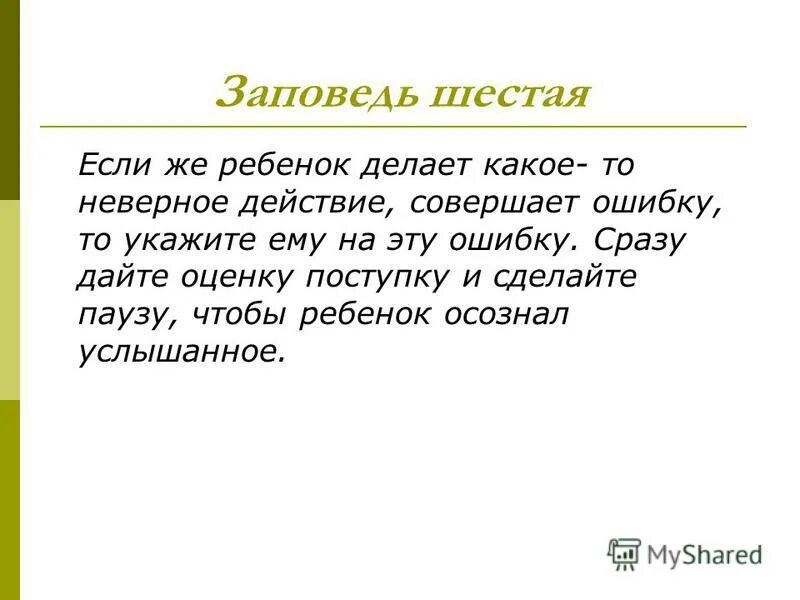 Заповедь шестая

Если же ребенок делает какое- то неверное действие, совершает ошибку, то укажите ему на эту ошибку. Сразу дайте оценку поступку и сделайте паузу, чтобы ребенок осознал услышанное.

MyShared